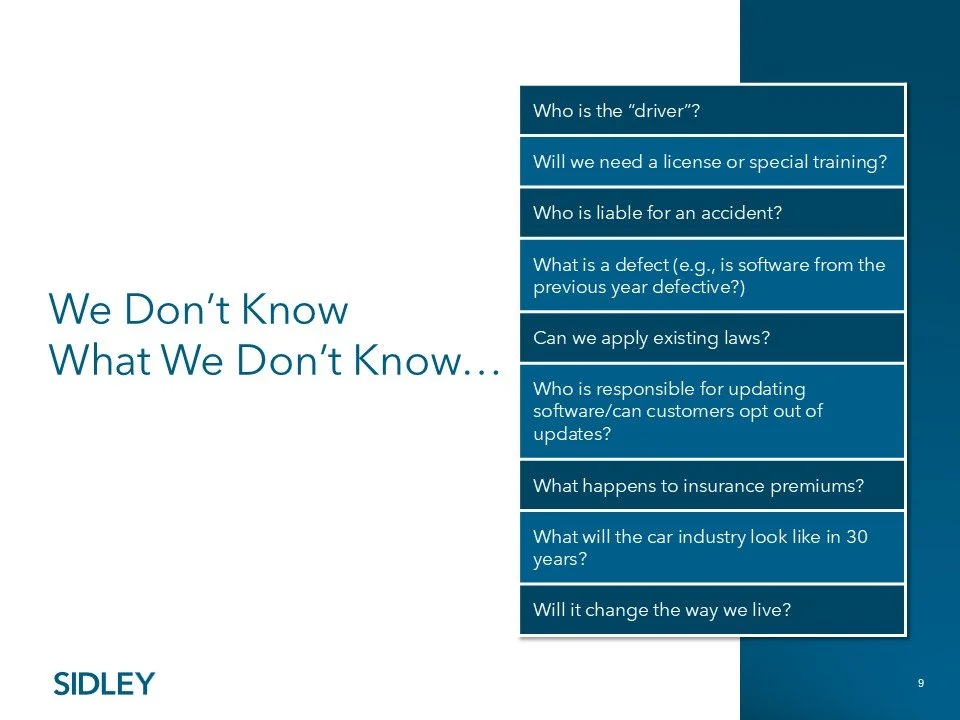 We Don't Know What We Don't Know…

Who is the "driver"?

Will we need a license or special training?

Who is liable for an accident?

What is a defect (e.g., is software from the previous year defective?)

Can we apply existing laws?

Who is responsible for updating software/can customers opt out of updates?

What happens to insurance premiums?

What will the car industry look like in 30 years?

Will it change the way we live?

SIDLEY

9